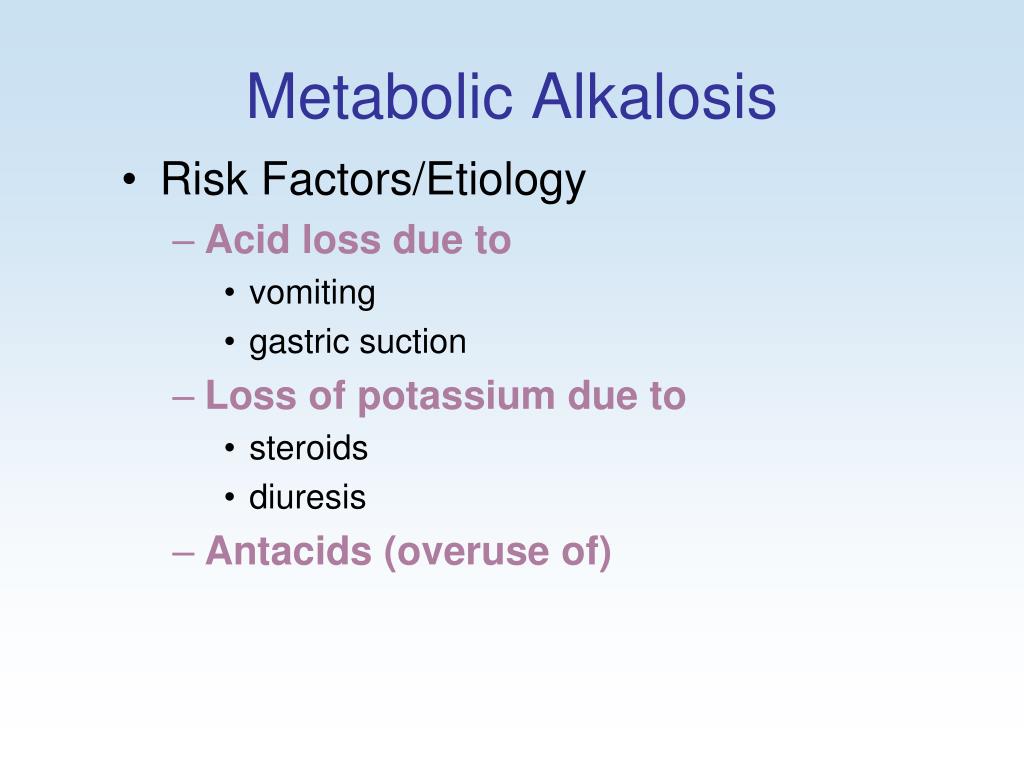 Metabolic Alkalosis

• Risk Factors/Etiology
– Acid loss due to
• vomiting
• gastric suction
– Loss of potassium due to
• steroids
• diuresis
– Antacids (overuse of)